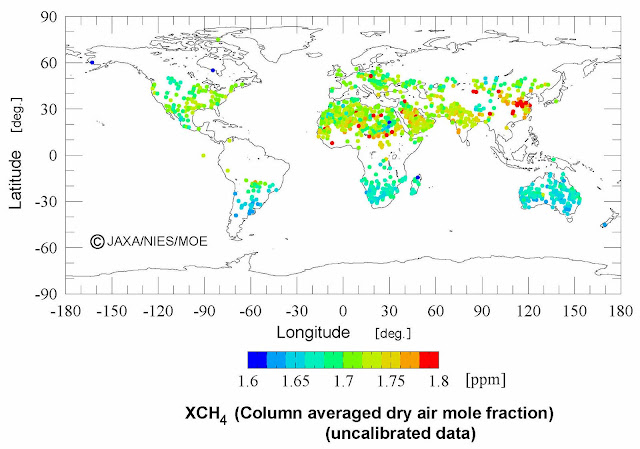 90

60

30

0

-30

-60

-90

Latitude [deg.]

© JAXA/NIES/MOE

-180 -150 -120 -90 -60 -30 0 30 60 90 120 150 180

Longitude [deg.]

1.6 1.65 1.7 1.75 1.8 [ppm]

$XCH_4$ (Column averaged dry air mole fraction)
(uncalibrated data)